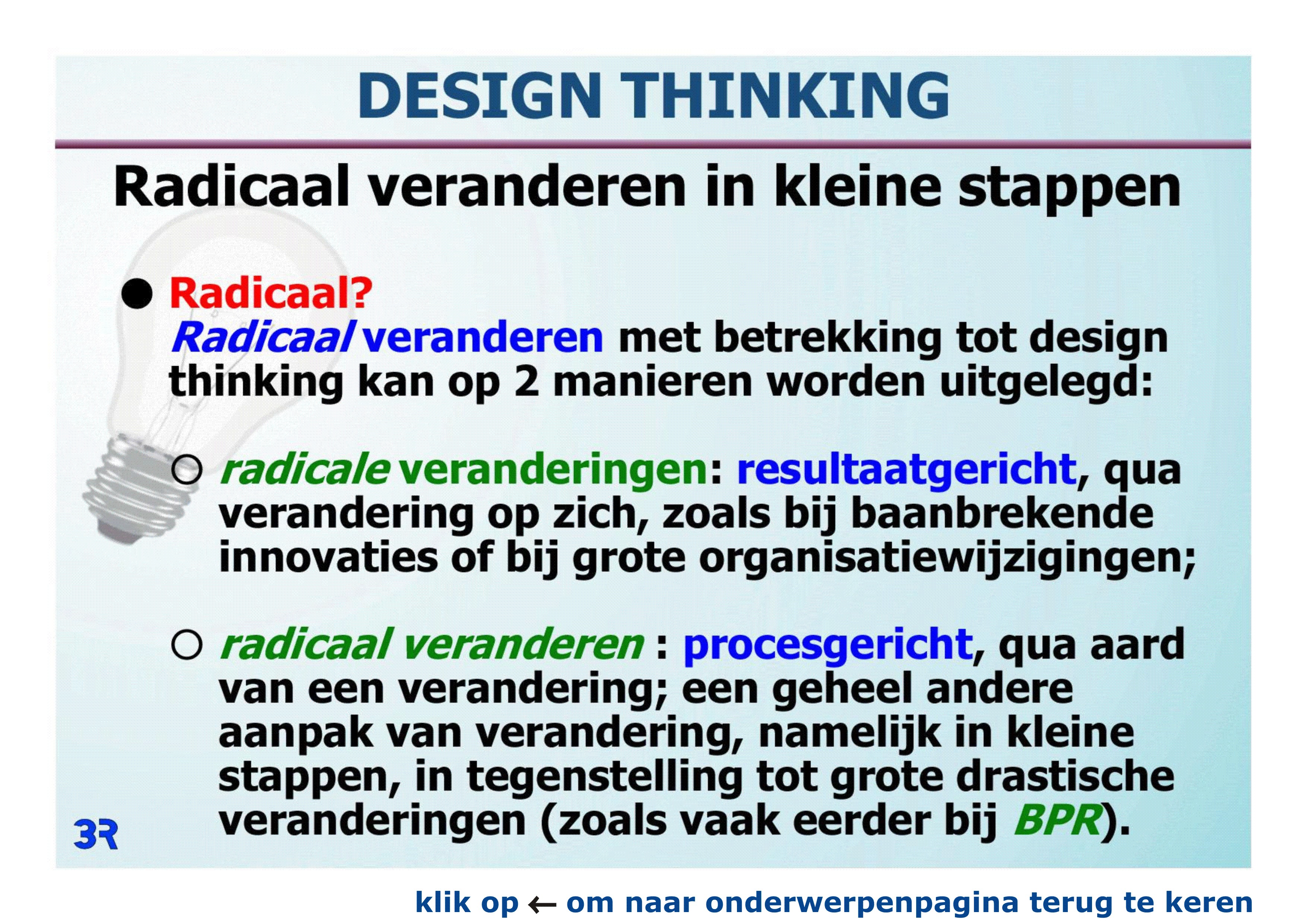 DESIGN THINKING

Radicaal veranderen in kleine stappen

● Radicaal?
Radicaal veranderen met betrekking tot design thinking kan op 2 manieren worden uitgelegd:

○ radicale veranderingen: resultaatgericht, qua verandering op zich, zoals bij baanbrekende innovaties of bij grote organisatiewijzigingen;

○ radicaal veranderen : procesgericht, qua aard van een verandering; een geheel andere aanpak van verandering, namelijk in kleine stappen, in tegenstelling tot grote drastische veranderingen (zoals vaak eerder bij BPR).

3R

klik op ← om naar onderwerpenpagina terug te keren